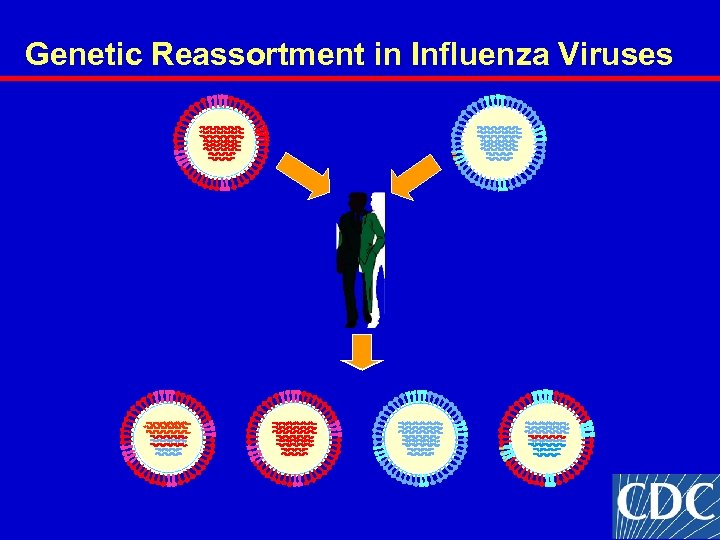 Genetic Reassortment in Influenza Viruses

CDC